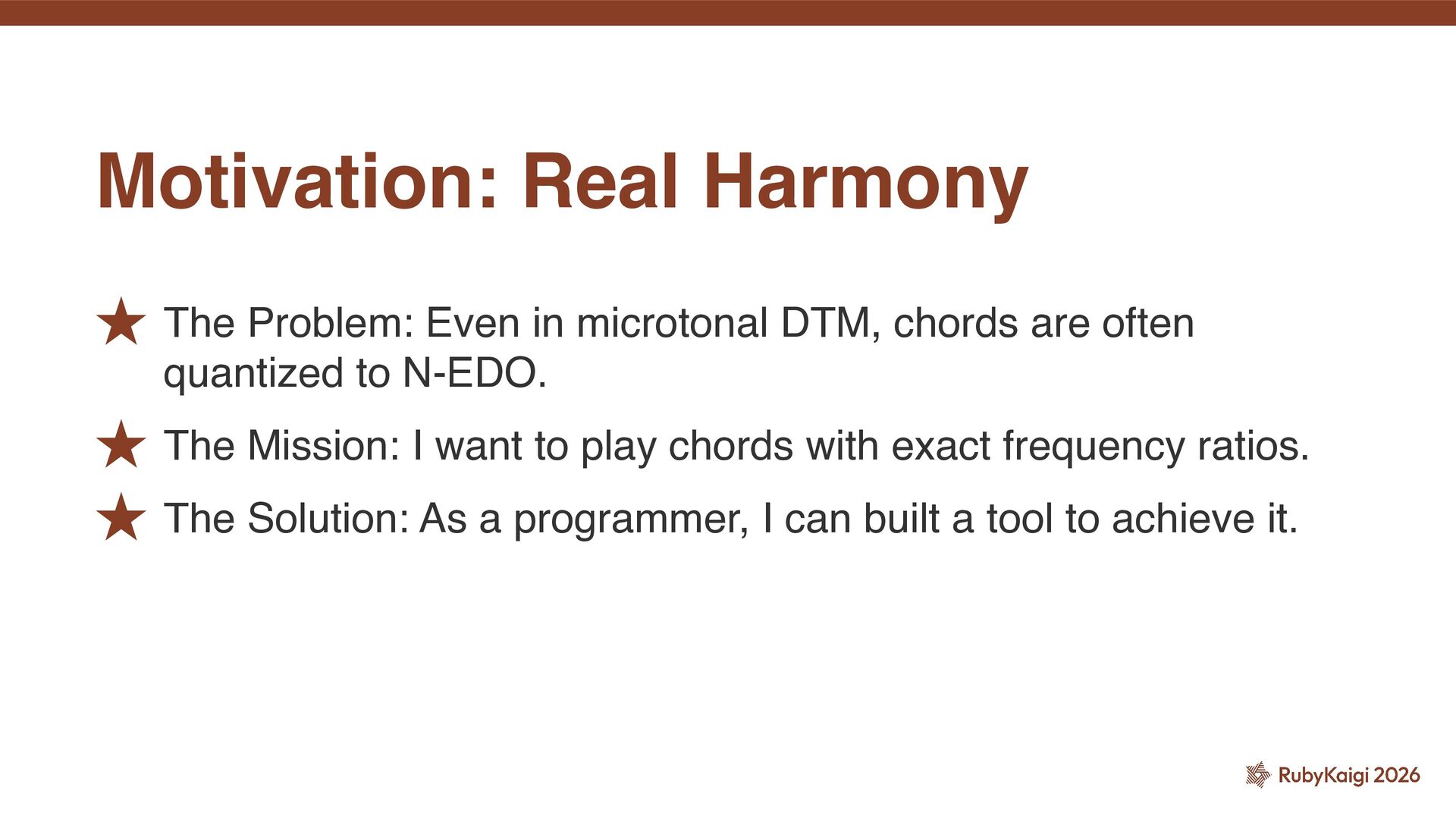 Motivation: Real Harmony

★ The Problem: Even in microtonal DTM, chords are often quantized to N-EDO.

★ The Mission: I want to play chords with exact frequency ratios.

★ The Solution: As a programmer, I can built a tool to achieve it.

RubyKaigi 2026